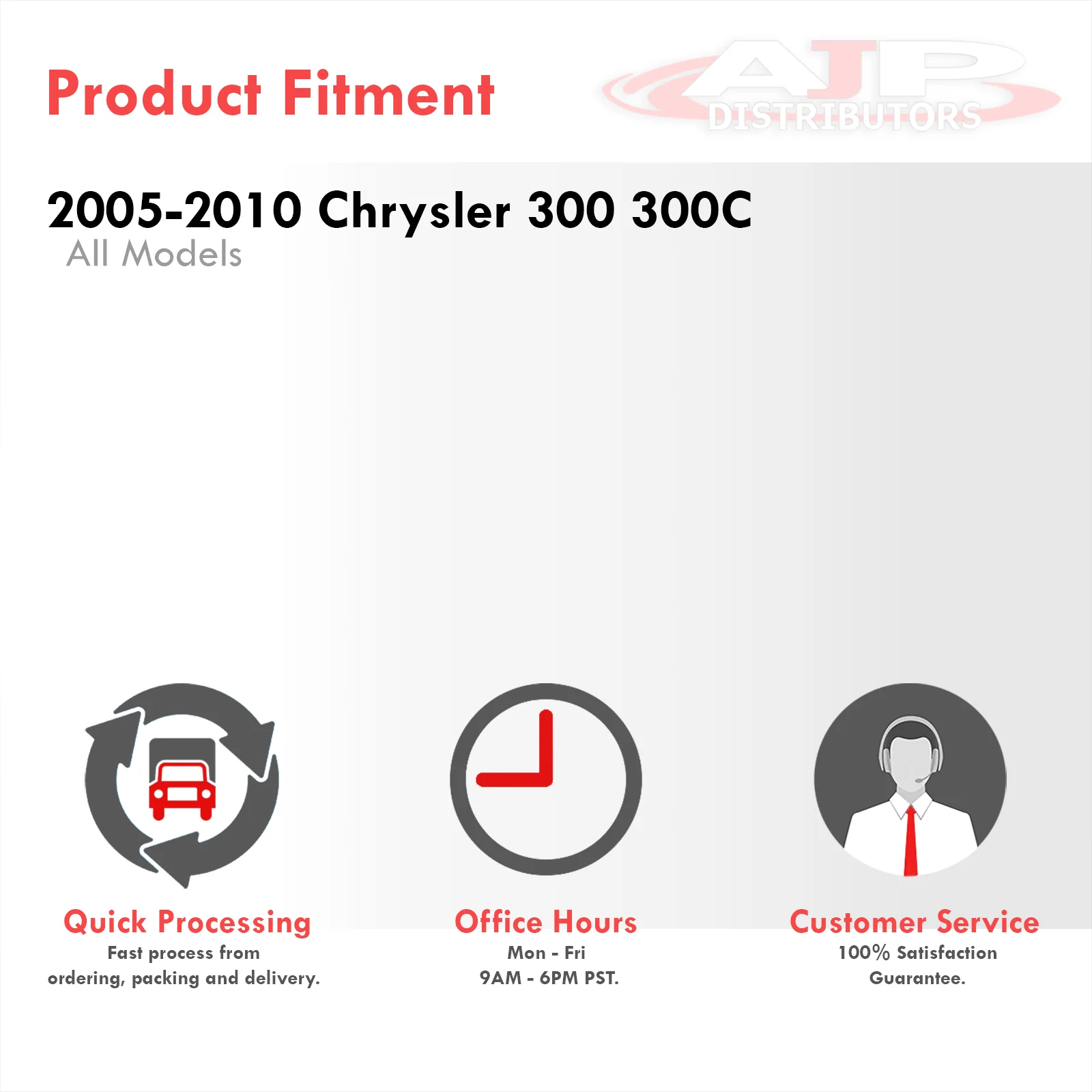 Product Fitment

AJP DISTRIBUTORS

2005-2010 Chrysler 300 300C
All Models

Quick Processing
Fast process from ordering, packing and delivery.

Office Hours
Mon - Fri
9AM - 6PM PST.

Customer Service
100% Satisfaction Guarantee.